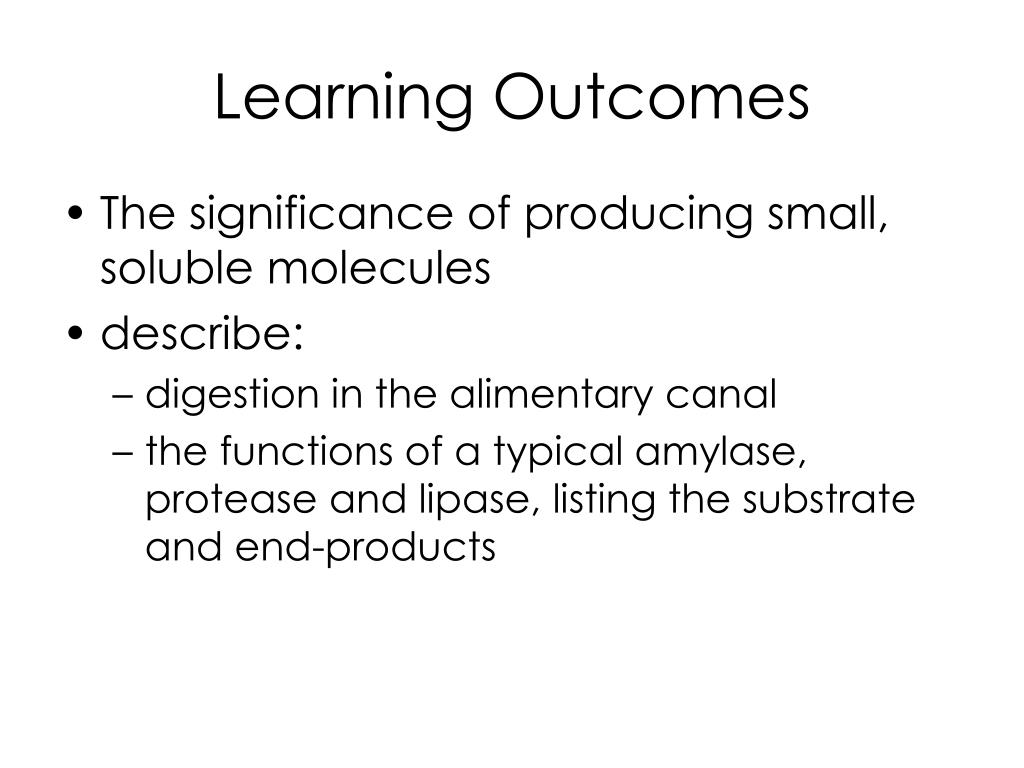 Learning Outcomes

• The significance of producing small, soluble molecules
• describe:
– digestion in the alimentary canal
– the functions of a typical amylase, protease and lipase, listing the substrate and end-products